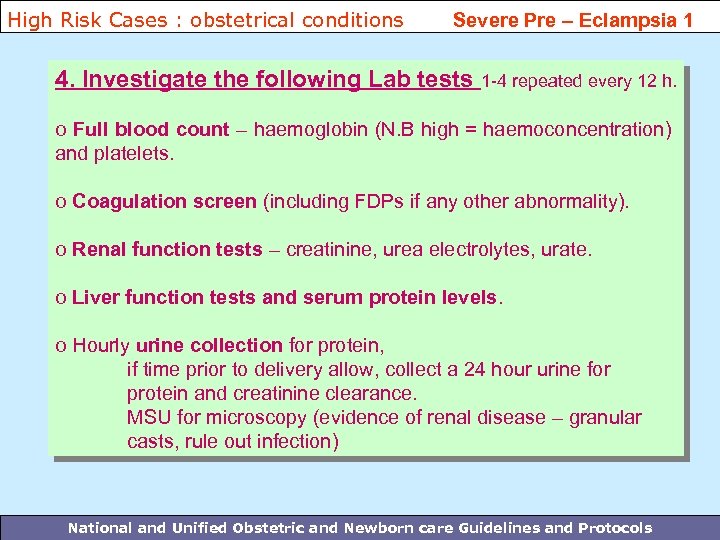 High Risk Cases : obstetrical conditions Severe Pre – Eclampsia 1

4. Investigate the following Lab tests 1-4 repeated every 12 h.

o Full blood count – haemoglobin (N.B high = haemoconcentration) and platelets.

o Coagulation screen (including FDPs if any other abnormality).

o Renal function tests – creatinine, urea electrolytes, urate.

o Liver function tests and serum protein levels.

o Hourly urine collection for protein,
if time prior to delivery allow, collect a 24 hour urine for protein and creatinine clearance.
MSU for microscopy (evidence of renal disease – granular casts, rule out infection)

National and Unified Obstetric and Newborn care Guidelines and Protocols